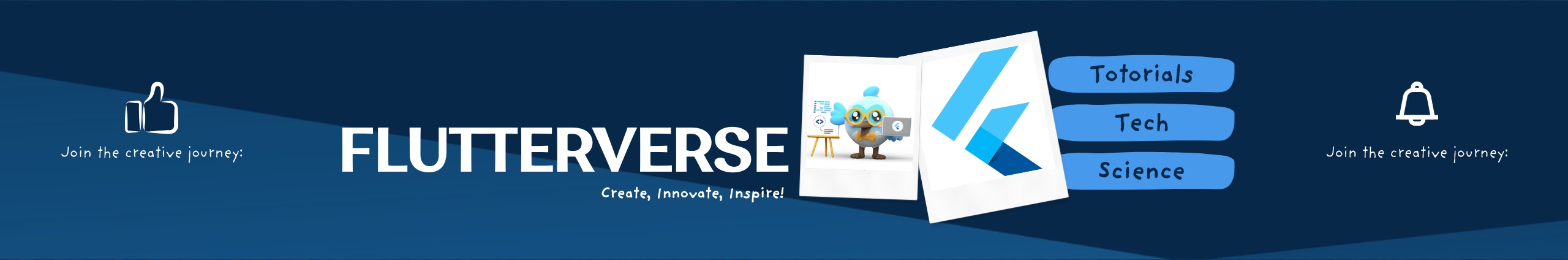 Join the creative journey:

FLUTTERVERSE

Create, Innovate, Inspire!

Totorials

Tech

Science

Join the creative journey: